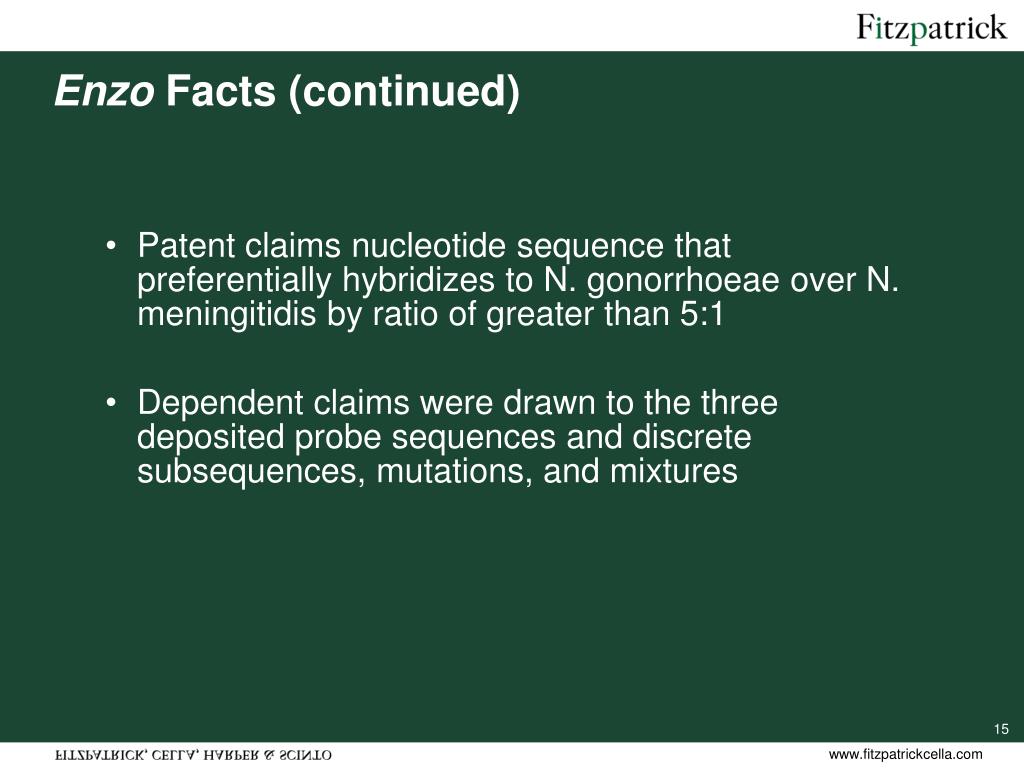 Fitzpatrick

Enzo Facts (continued)

• Patent claims nucleotide sequence that preferentially hybridizes to N. gonorrhoeae over N. meningitidis by ratio of greater than 5:1

• Dependent claims were drawn to the three deposited probe sequences and discrete subsequences, mutations, and mixtures

15

FITZPATRICK, CELLA, HARPER & SCINTO

www.fitzpatrickcella.com